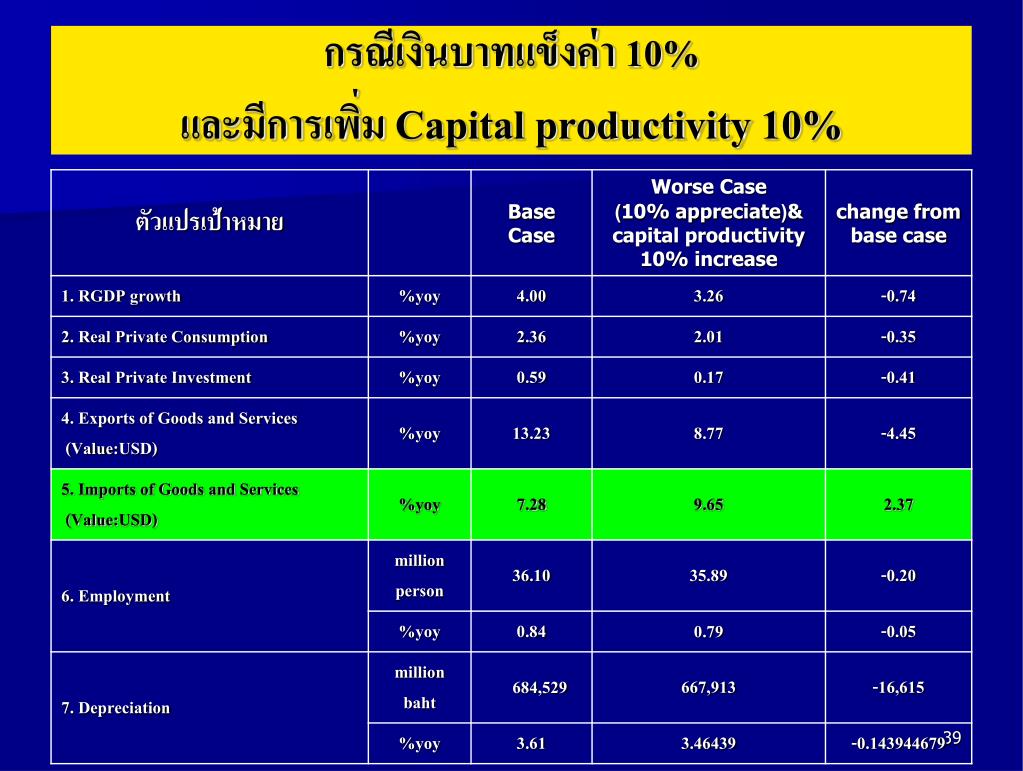 กรณีเงินบาทแข็งค่า 10%
และมีการเพิ่ม Capital productivity 10%

| ตัวแปรเป้าหมาย | | Base Case | Worse Case (10% appreciate)& capital productivity 10% increase | change from base case |
|---|---|---|---|---|
| 1. RGDP growth | %yoy | 4.00 | 3.26 | -0.74 |
| 2. Real Private Consumption | %yoy | 2.36 | 2.01 | -0.35 |
| 3. Real Private Investment | %yoy | 0.59 | 0.17 | -0.41 |
| 4. Exports of Goods and Services (Value:USD) | %yoy | 13.23 | 8.77 | -4.45 |
| 5. Imports of Goods and Services (Value:USD) | %yoy | 7.28 | 9.65 | 2.37 |
| 6. Employment | million person | 36.10 | 35.89 | -0.20 |
| | %yoy | 0.84 | 0.79 | -0.05 |
| 7. Depreciation | million baht | 684,529 | 667,913 | -16,615 |
| | %yoy | 3.61 | 3.46439 | -0.143944679 |

39